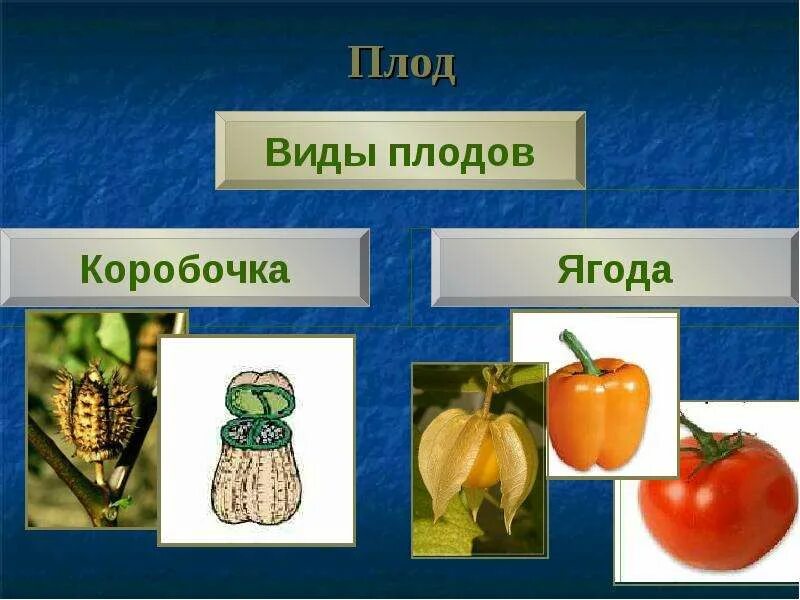 Плод

Виды плодов

Коробочка

Ягода